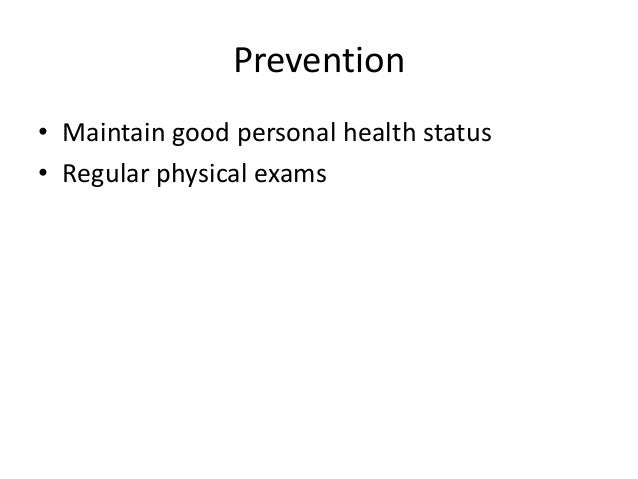 Prevention

• Maintain good personal health status
• Regular physical exams